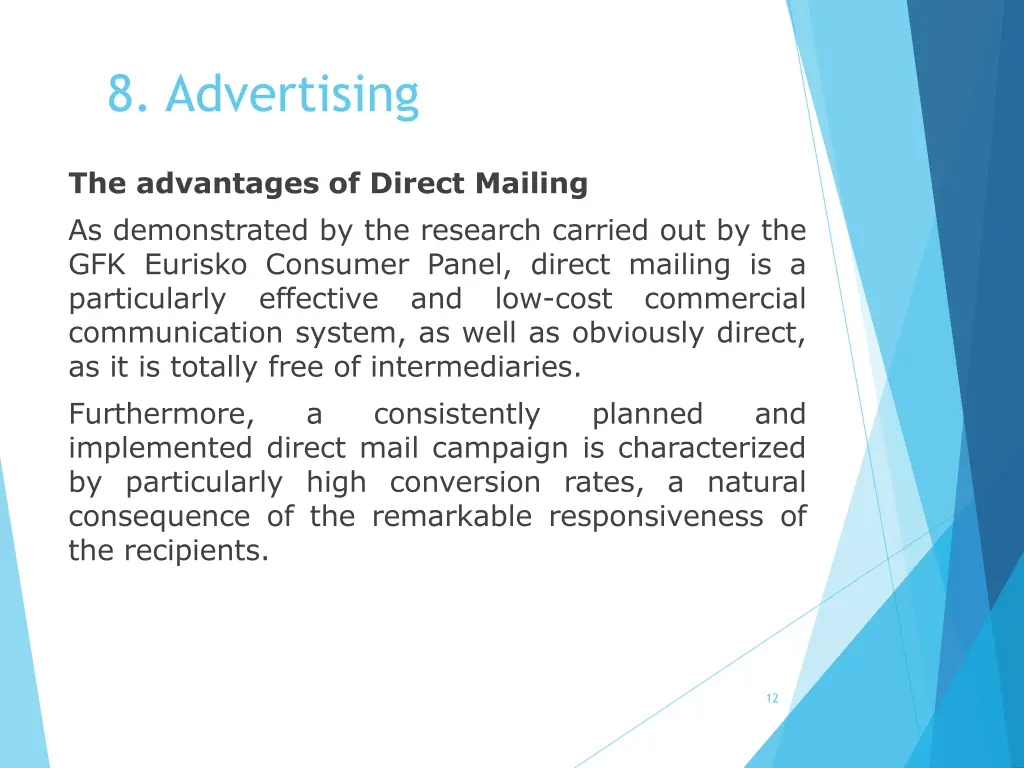 8. Advertising

The advantages of Direct Mailing

As demonstrated by the research carried out by the GFK Eurisko Consumer Panel, direct mailing is a particularly effective and low-cost commercial communication system, as well as obviously direct, as it is totally free of intermediaries.

Furthermore, a consistently planned and implemented direct mail campaign is characterized by particularly high conversion rates, a natural consequence of the remarkable responsiveness of the recipients.

12